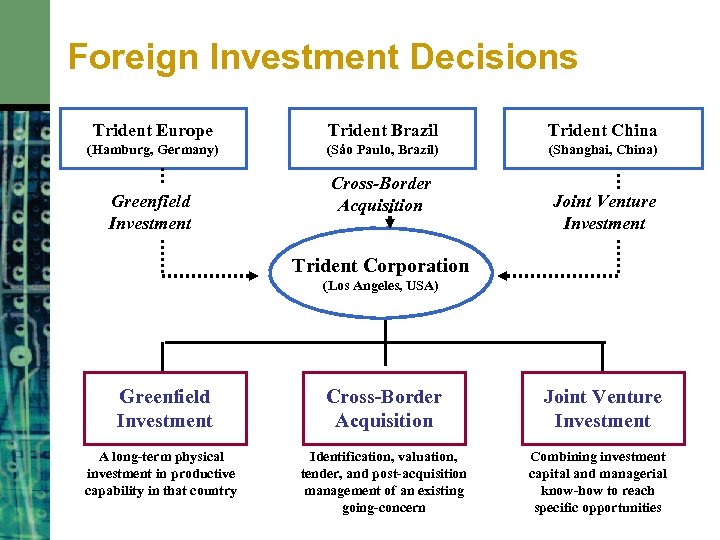 Foreign Investment Decisions

Trident Europe
(Hamburg, Germany)

Trident Brazil
(São Paulo, Brazil)

Trident China
(Shanghai, China)

Greenfield Investment

Cross-Border Acquisition

Joint Venture Investment

Trident Corporation
(Los Angeles, USA)

Greenfield Investment

A long-term physical investment in productive capability in that country

Cross-Border Acquisition

Identification, valuation, tender, and post-acquisition management of an existing going-concern

Joint Venture Investment

Combining investment capital and managerial know-how to reach specific opportunities